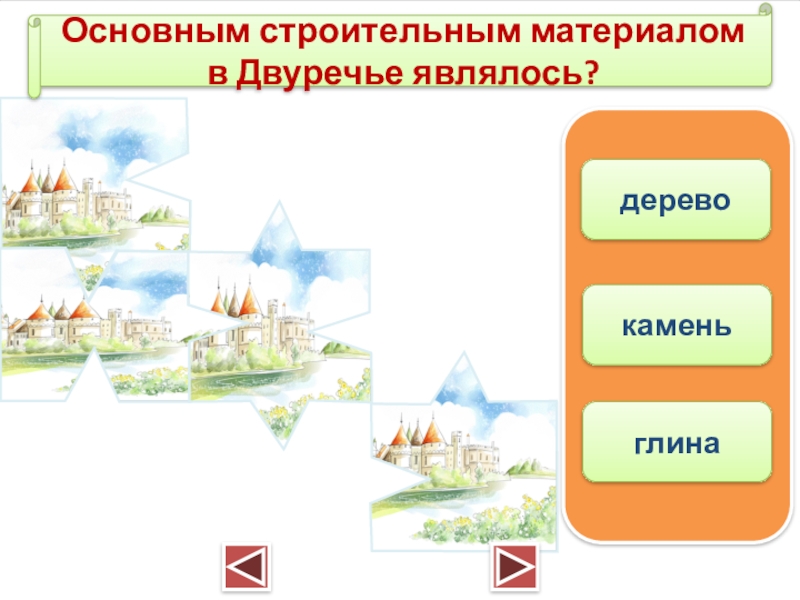 Основным строительным материалом в Двуречье являлось?

дерево

камень

глина